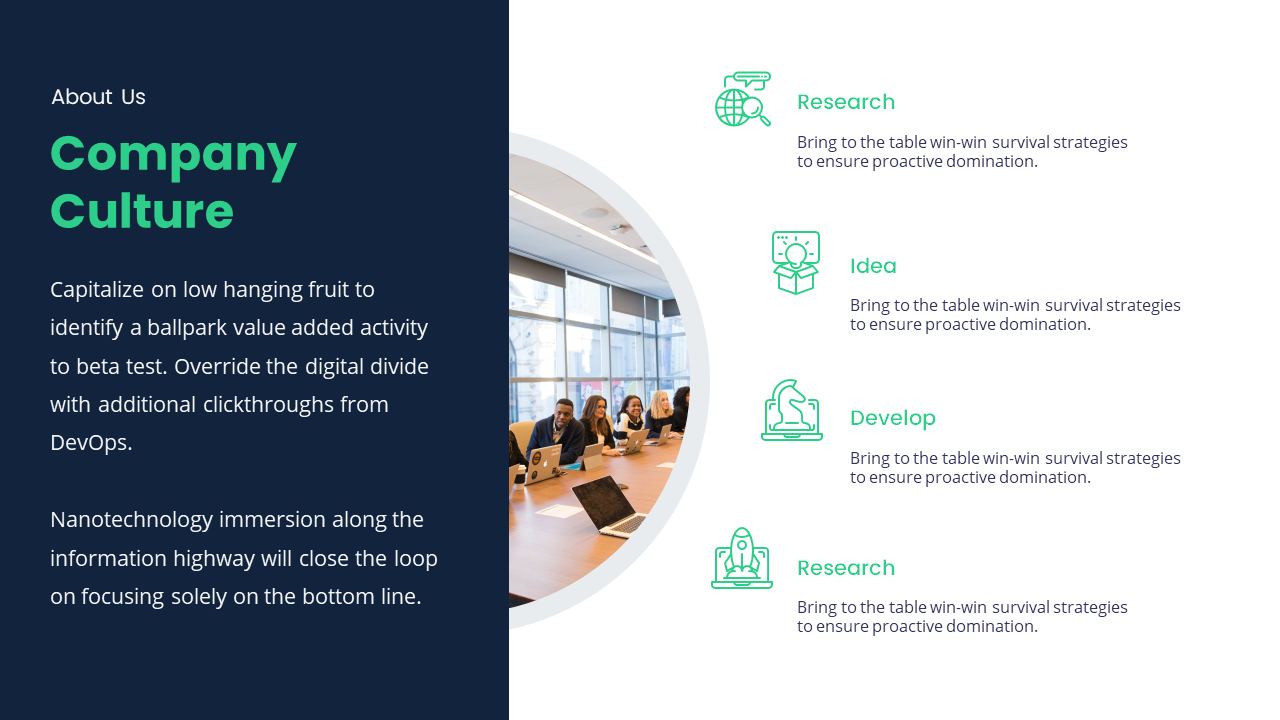 About Us

Company Culture

Capitalize on low hanging fruit to identify a ballpark value added activity to beta test. Override the digital divide with additional clickthroughs from DevOps.

Nanotechnology immersion along the information highway will close the loop on focusing solely on the bottom line.

Research

Bring to the table win-win survival strategies to ensure proactive domination.

Idea

Bring to the table win-win survival strategies to ensure proactive domination.

Develop

Bring to the table win-win survival strategies to ensure proactive domination.

Research

Bring to the table win-win survival strategies to ensure proactive domination.